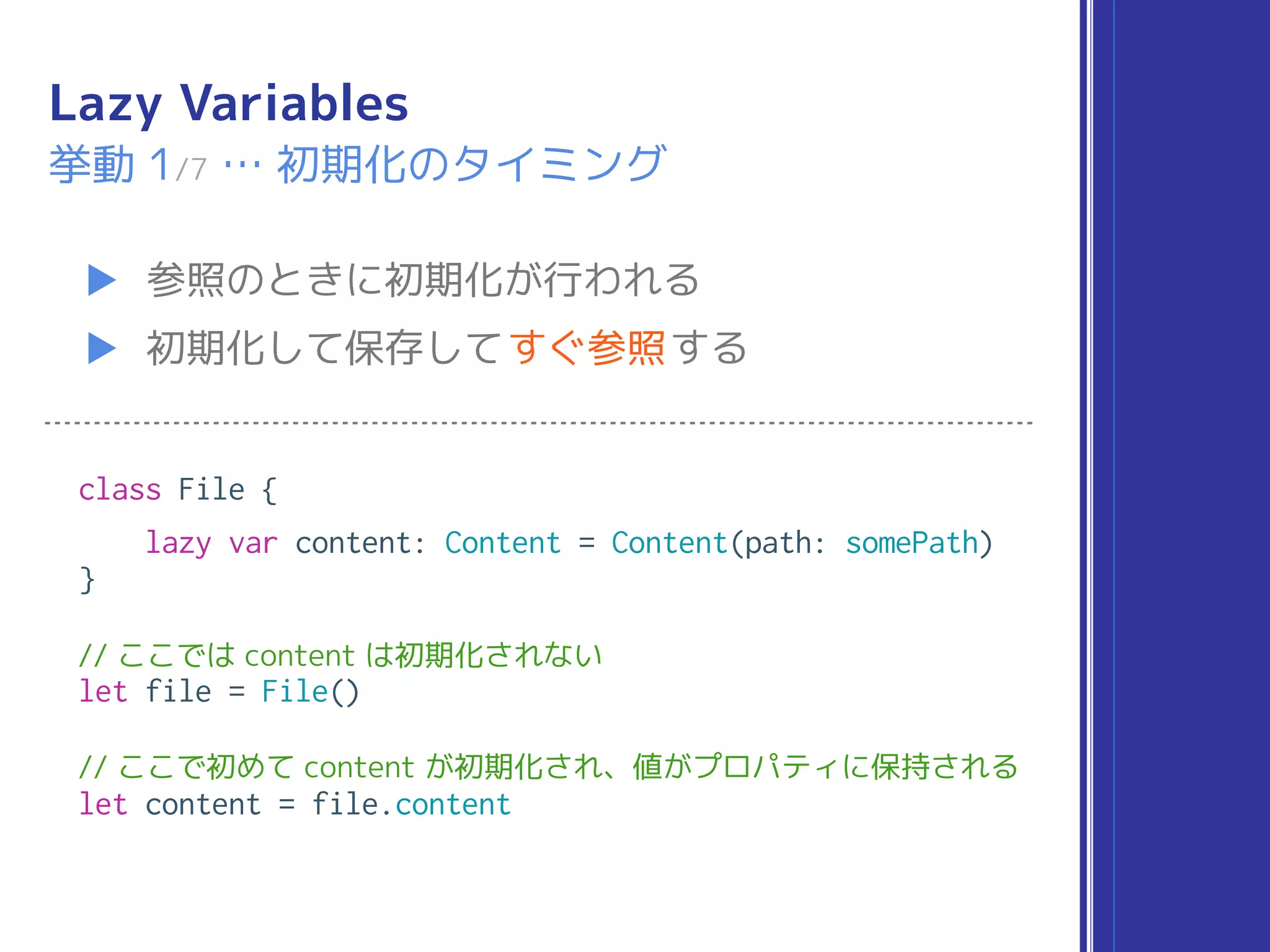 Lazy Variables
挙動 1/7 … 初期化のタイミング

▶ 参照のときに初期化が行われる

▶ 初期化して保存してすぐ参照する

class File {
    lazy var content: Content = Content(path: somePath)
}

// ここでは content は初期化されない
let file = File()

// ここで初めて content が初期化され、値がプロパティに保持される
let content = file.content